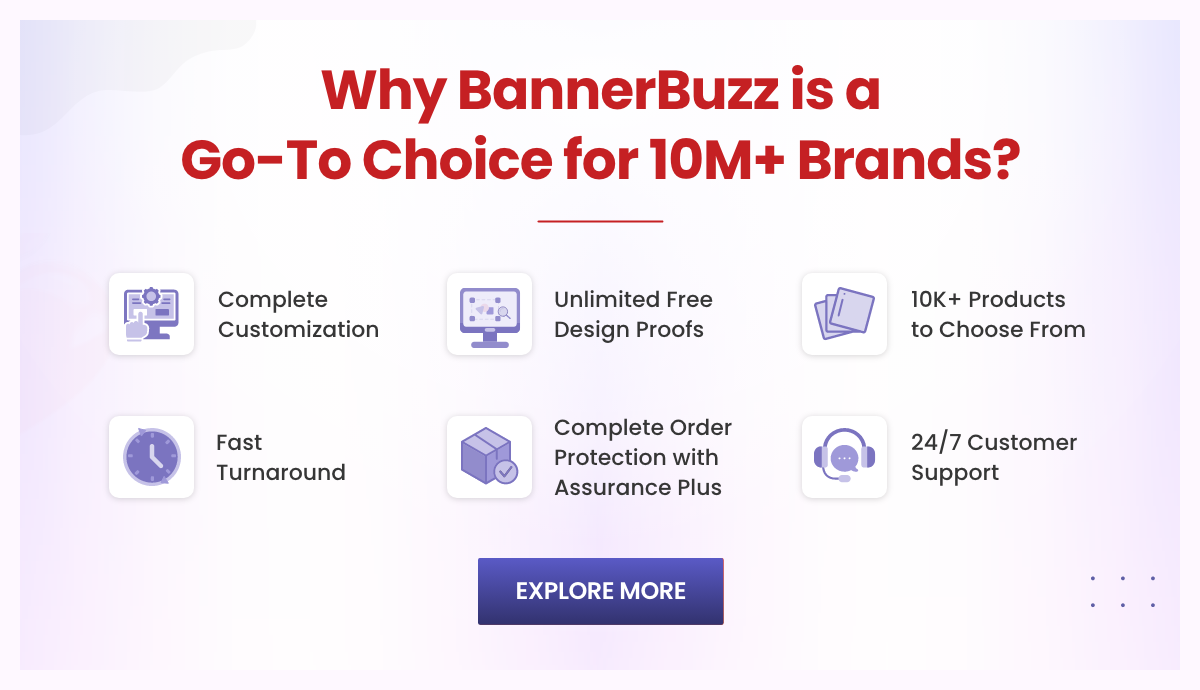 Why BannerBuzz is a Go-To Choice for 10M+ Brands?

Complete Customization

Unlimited Free Design Proofs

10K+ Products to Choose From

Fast Turnaround

Complete Order Protection with Assurance Plus

24/7 Customer Support

EXPLORE MORE